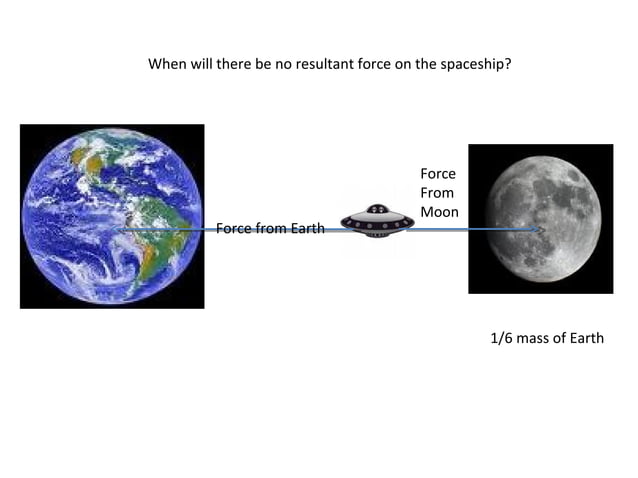 When will there be no resultant force on the spaceship?

Force from Earth

Force From Moon

1/6 mass of Earth